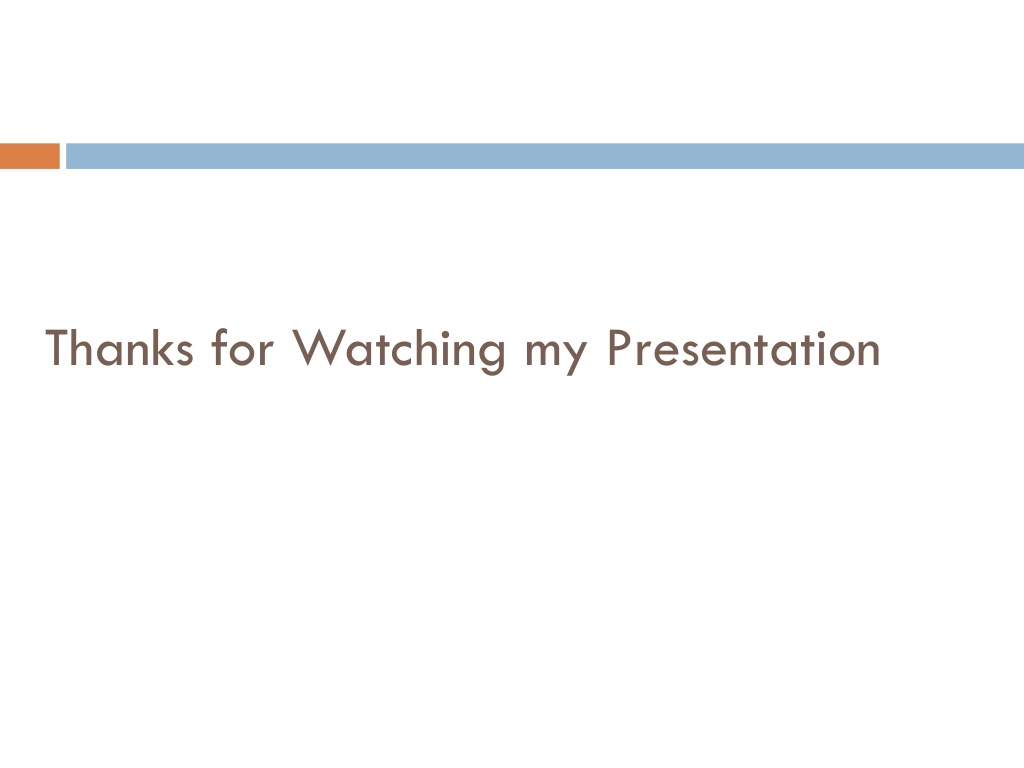 Thanks for Watching my Presentation